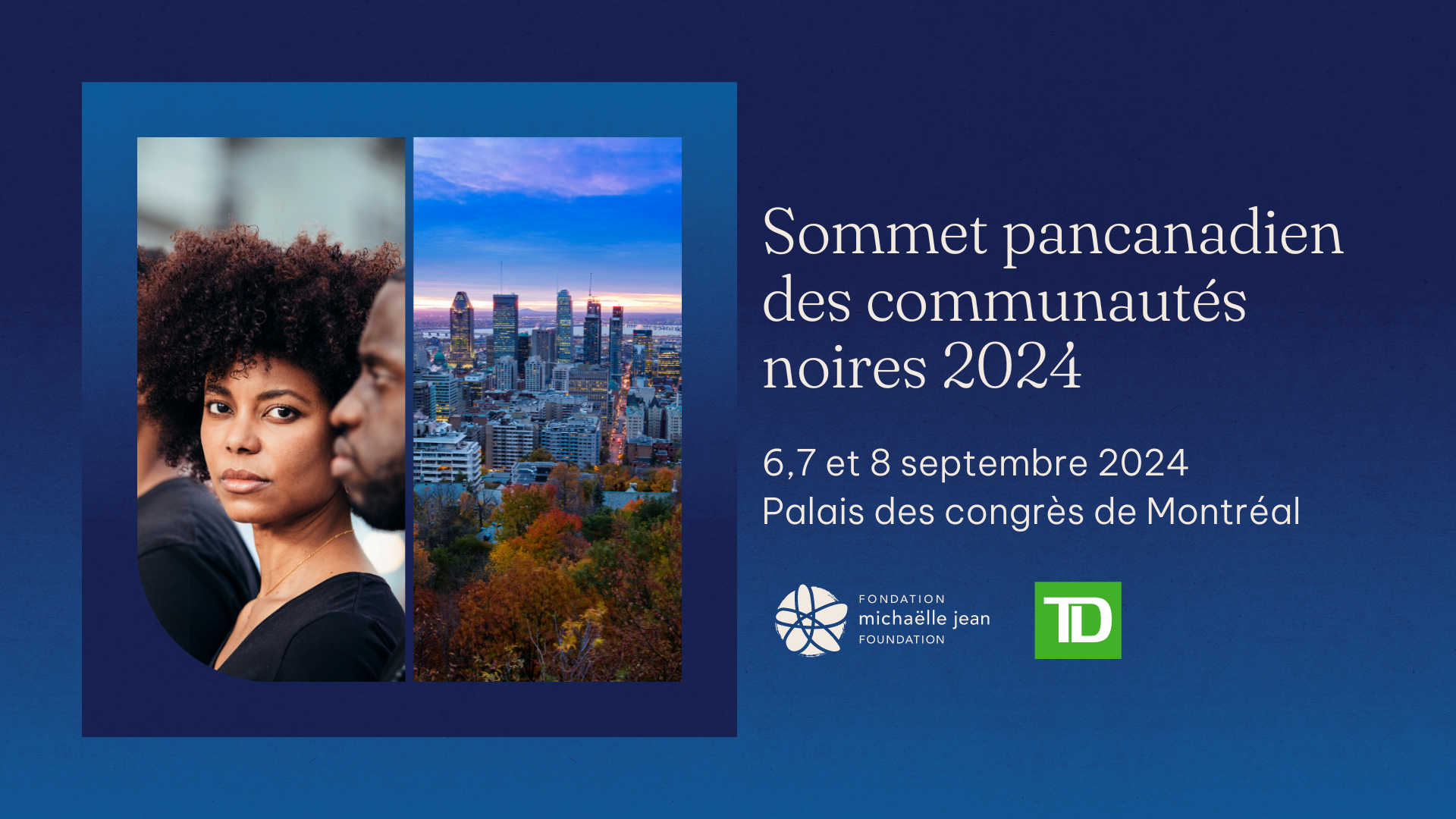 Sommet pancanadien des communautés noires 2024

6,7 et 8 septembre 2024
Palais des congrès de Montréal

FONDATION
michaëlle jean
FOUNDATION

TD